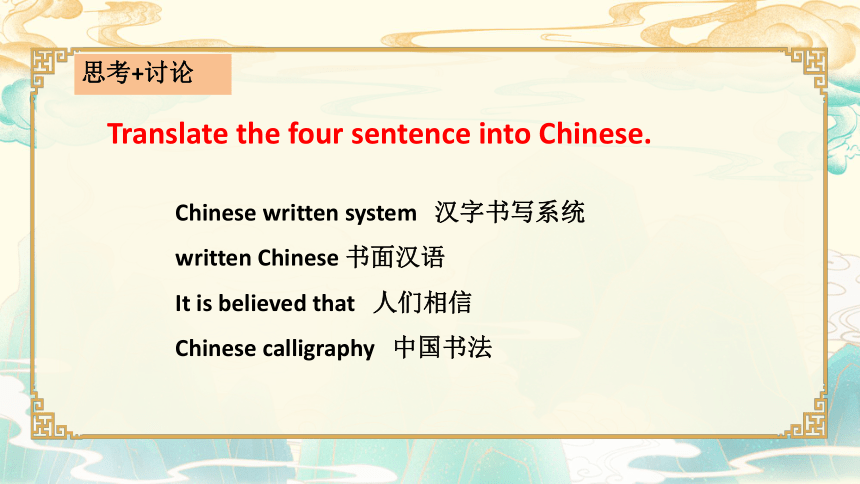 思考+讨论

Translate the four sentence into Chinese.

Chinese written system 汉字书写系统

written Chinese 书面汉语

It is believed that 人们相信

Chinese calligraphy 中国书法